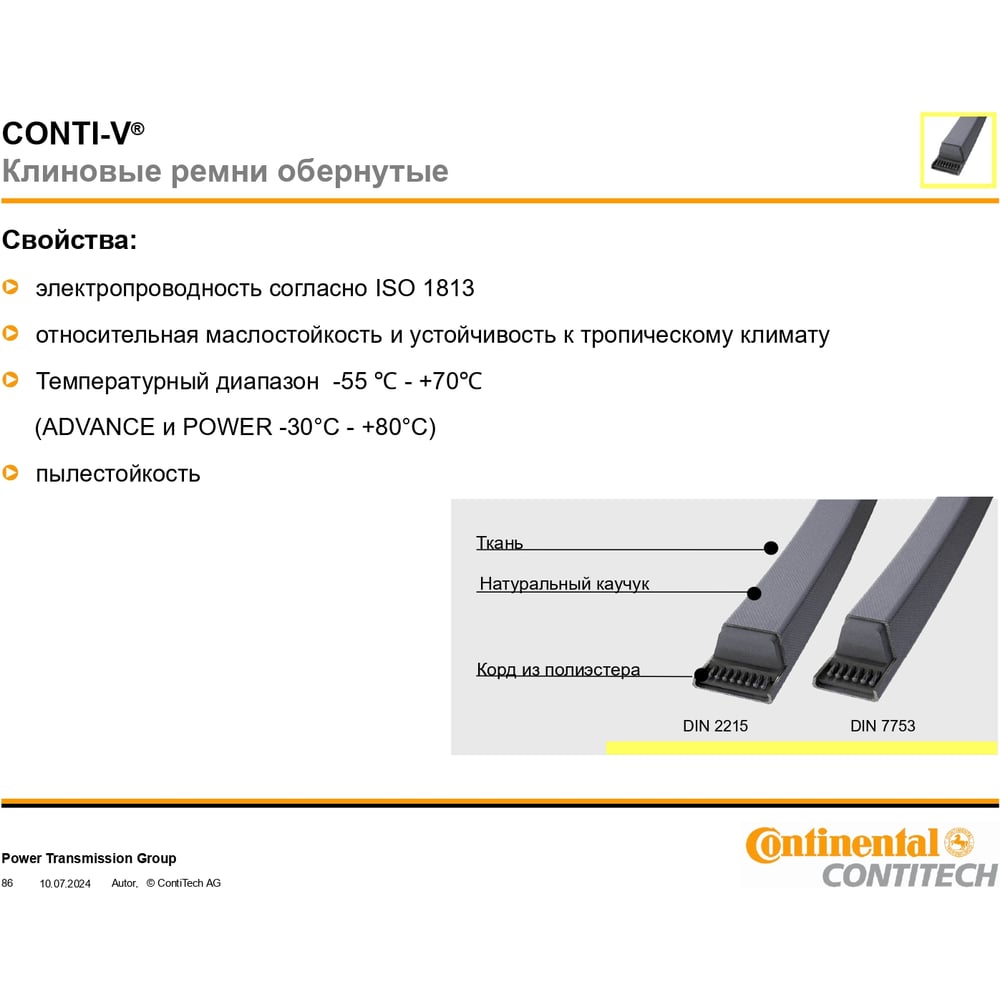 CONTI-V®
Клиновые ремни обернутые

Свойства:

электропроводность согласно ISO 1813

относительная маслостойкость и устойчивость к тропическому климату

Температурный диапазон -55 °C - +70°C
(ADVANCE и POWER -30°C - +80°C)

пылестойкость

Ткань
Натуральный каучук
Корд из полиэстера
DIN 2215
DIN 7753

Power Transmission Group
86 10.07.2024 Autor, © ContiTech AG

Continental
CONTITECH